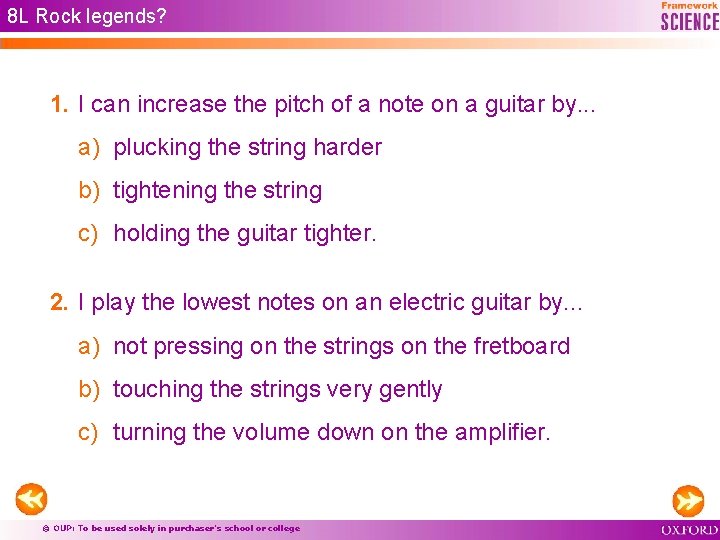 8L Rock legends?

Framework SCIENCE

1. I can increase the pitch of a note on a guitar by...

a) plucking the string harder

b) tightening the string

c) holding the guitar tighter.

2. I play the lowest notes on an electric guitar by...

a) not pressing on the strings on the fretboard

b) touching the strings very gently

c) turning the volume down on the amplifier.

© OUP: To be used solely in purchaser's school or college

OXFORD